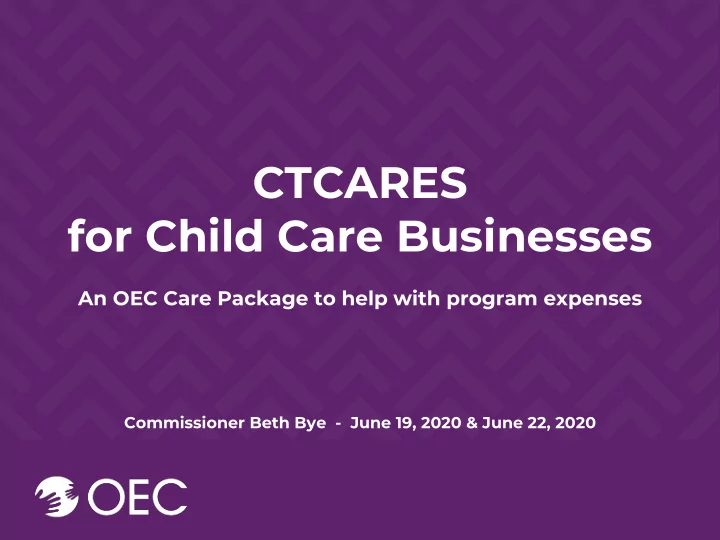 CTCARES
for Child Care Businesses

An OEC Care Package to help with program expenses

Commissioner Beth Bye - June 19, 2020 & June 22, 2020

OEC